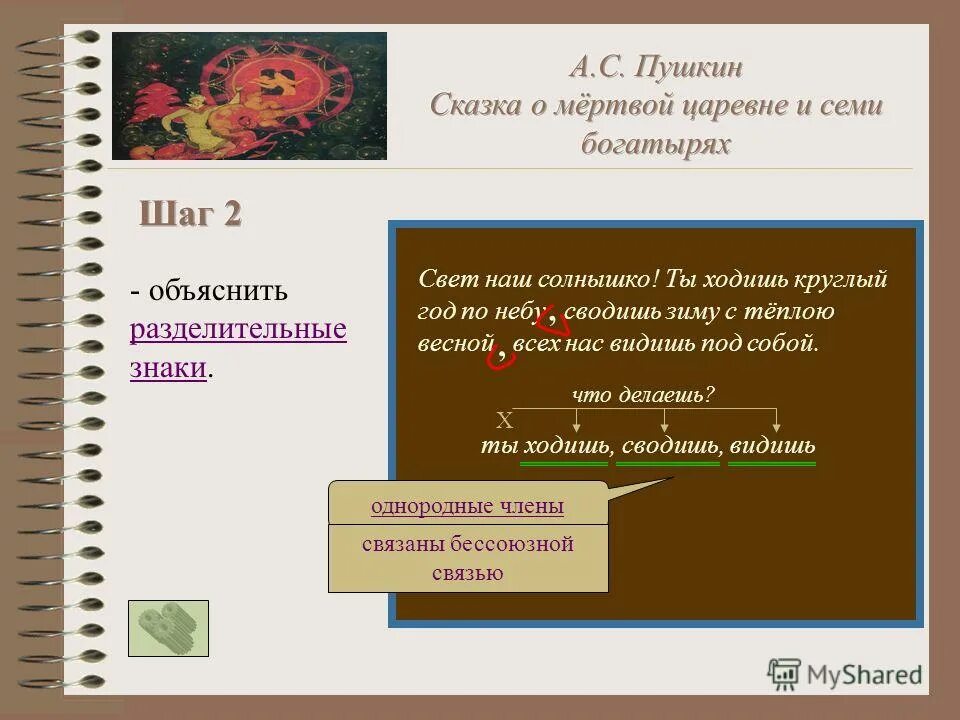 А.С. Пушкин
Сказка о мёртвой царевне и семи богатырях

Шаг 2

- объяснить разделительные знаки.

Свет наш солнышко! Ты ходишь круглый год по небу, сводишь зиму с тёплою весной, всех нас видишь под собой.

что делаешь?

X

ты ходишь, сводишь, видишь

однородные члены

связаны бессоюзной связью

MyShared